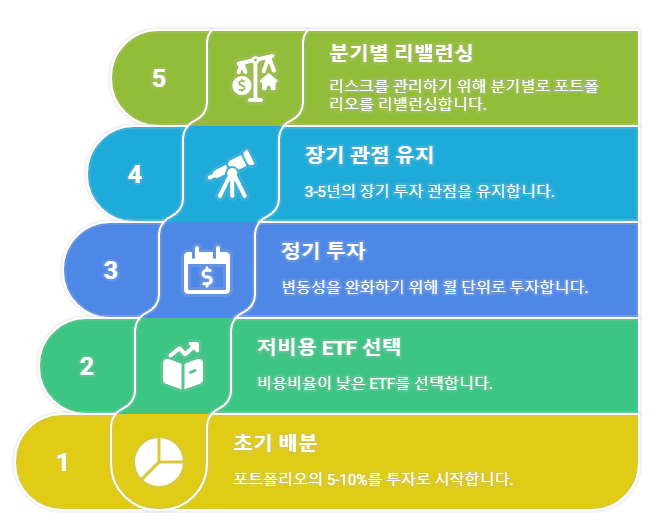 5

분기별 리밸런싱

리스크를 관리하기 위해 분기별로 포트폴리오를 리밸런싱합니다.

4

장기 관점 유지

3-5년의 장기 투자 관점을 유지합니다.

3

정기 투자

변동성을 완화하기 위해 월 단위로 투자합니다.

2

저비용 ETF 선택

비용비율이 낮은 ETF를 선택합니다.

1

초기 배분

포트폴리오의 5-10%를 투자로 시작합니다.